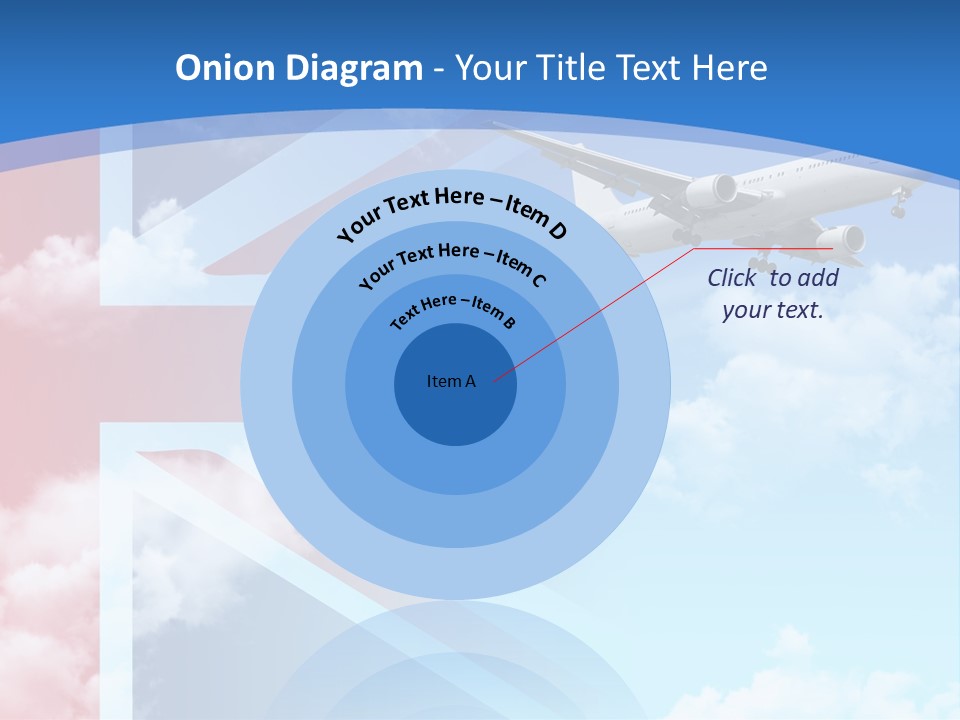 Onion Diagram - Your Title Text Here

Your Text Here – Item D

Your Text Here – Item C

Text Here – Item B

Item A

Click to add your text.